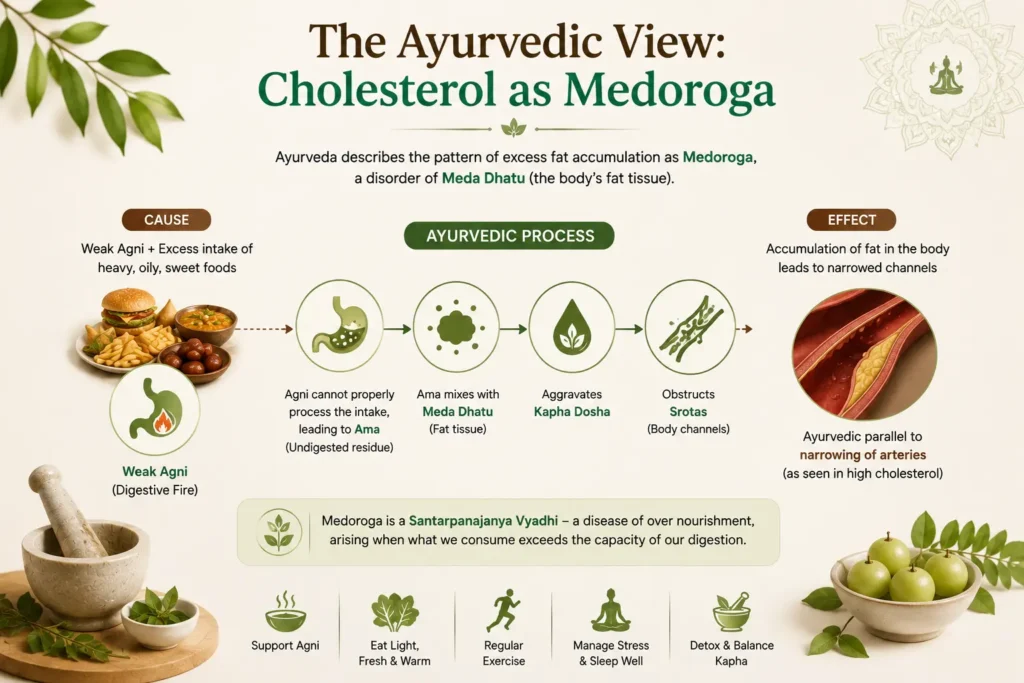 The Ayurvedic View:
Cholesterol as Medoroga

Ayurveda describes the pattern of excess fat accumulation as Medoroga, a disorder of Meda Dhatu (the body's fat tissue).

CAUSE

Weak Agni + Excess intake of heavy, oily, sweet foods

Weak Agni
(Digestive Fire)

AYURVEDIC PROCESS

Agni cannot properly process the intake, leading to Ama (Undigested residue)

Ama mixes with Meda Dhatu (Fat tissue)

Aggravates Kapha Dosha

Obstructs Srotas (Body channels)

EFFECT

Accumulation of fat in the body leads to narrowed channels

Ayurvedic parallel to narrowing of arteries (as seen in high cholesterol)

Medoroga is a Santarpanajanya Vyadhi – a disease of over nourishment, arising when what we consume exceeds the capacity of our digestion.

Support Agni

Eat Light, Fresh & Warm

Regular Exercise

Manage Stress & Sleep Well

Detox & Balance Kapha